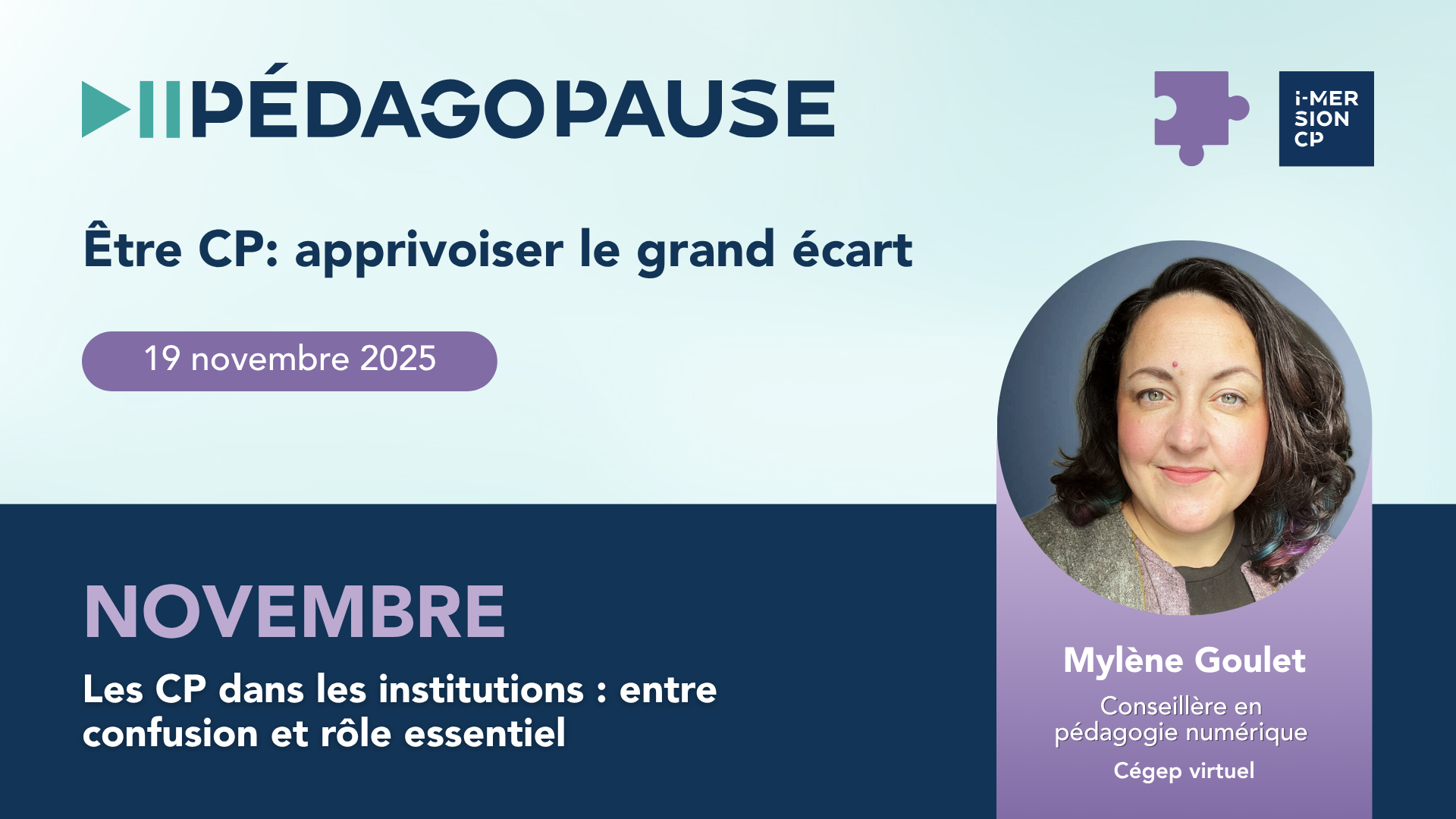 PÉDAGOPAUSE

i-MER SION CP

Être CP: apprivoiser le grand écart

19 novembre 2025

NOVEMBRE

Les CP dans les institutions : entre confusion et rôle essentiel

Mylène Goulet

Conseillère en pédagogie numérique

Cégep virtuel